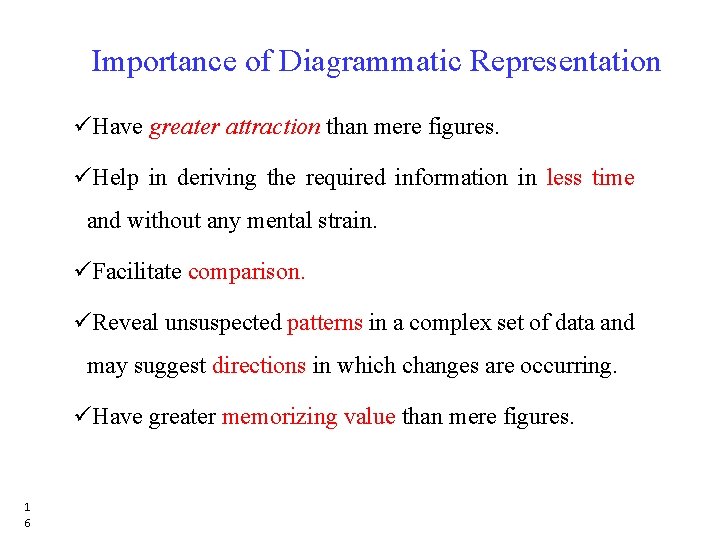 Importance of Diagrammatic Representation

✓Have greater attraction than mere figures.

✓Help in deriving the required information in less time and without any mental strain.

✓Facilitate comparison.

✓Reveal unsuspected patterns in a complex set of data and may suggest directions in which changes are occurring.

✓Have greater memorizing value than mere figures.

16